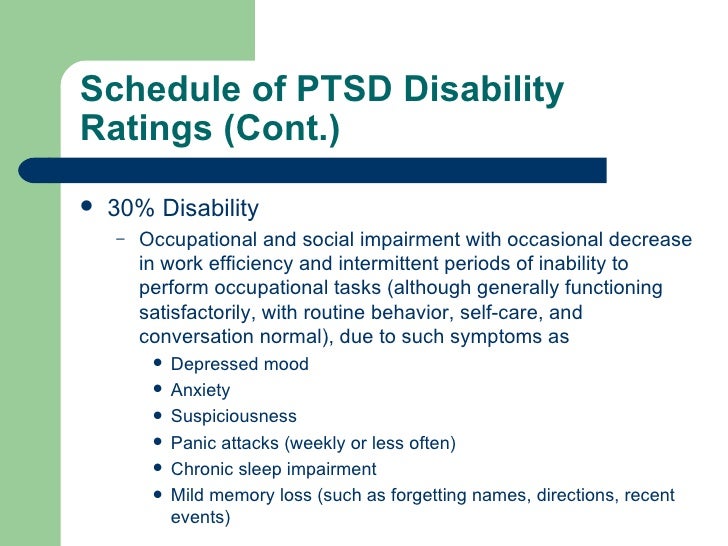 Schedule of PTSD Disability Ratings (Cont.)

• 30% Disability
– Occupational and social impairment with occasional decrease in work efficiency and intermittent periods of inability to perform occupational tasks (although generally functioning satisfactorily, with routine behavior, self-care, and conversation normal), due to such symptoms as
• Depressed mood
• Anxiety
• Suspiciousness
• Panic attacks (weekly or less often)
• Chronic sleep impairment
• Mild memory loss (such as forgetting names, directions, recent events)